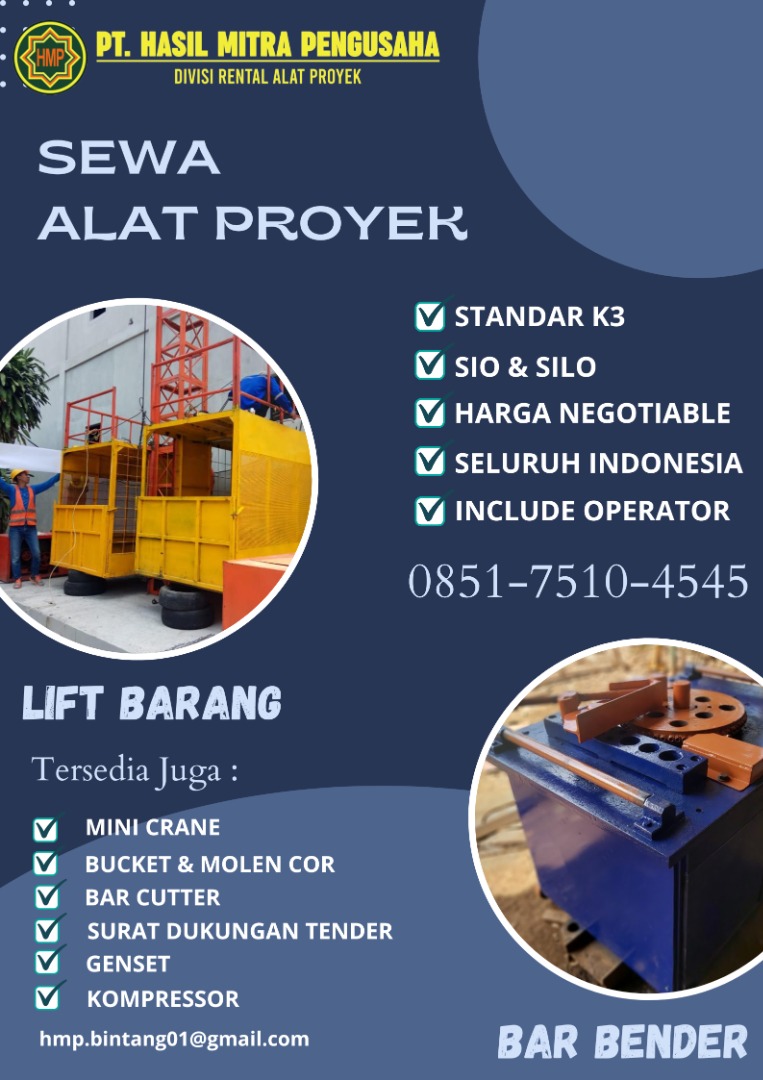 HMP
PT. HASIL MITRA PENGUSAHA
DIVISI RENTAL ALAT PROYEK

SEWA
ALAT PROYEK

STANDAR K3
SIO & SILO
HARGA NEGOTIABLE
SELURUH INDONESIA
INCLUDE OPERATOR

0851-7510-4545

LIFT BARANG

Tersedia Juga :

MINI CRANE
BUCKET & MOLEN COR
BAR CUTTER
SURAT DUKUNGAN TENDER
GENSET
KOMPRESSOR

hmp.bintang01@gmail.com

BAR BENDER